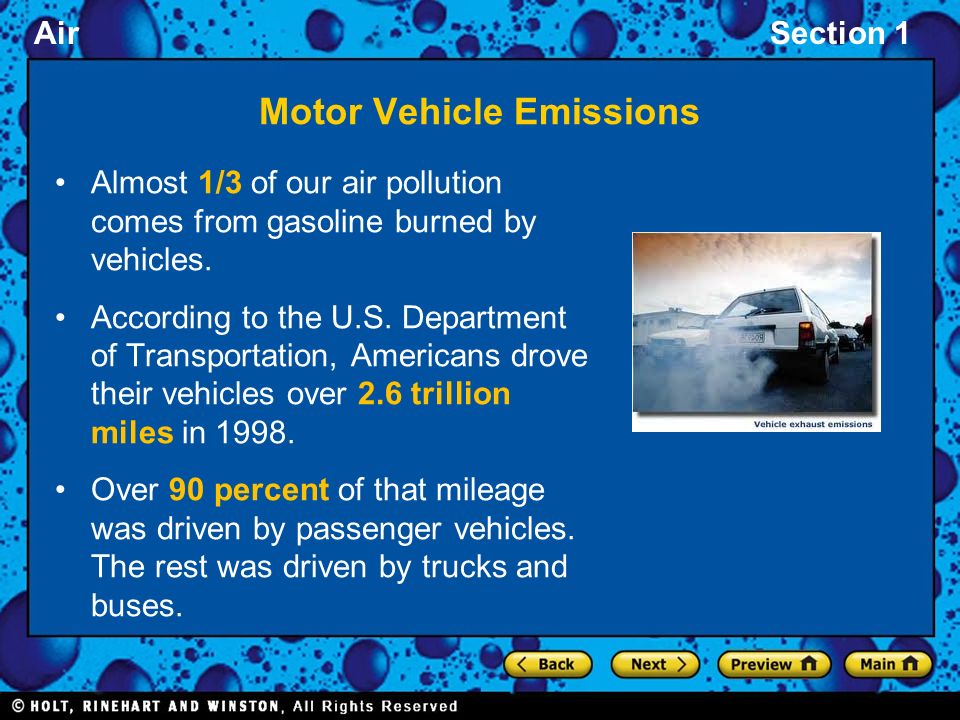 Air

Section 1

Motor Vehicle Emissions

• Almost 1/3 of our air pollution comes from gasoline burned by vehicles.

• According to the U.S. Department of Transportation, Americans drove their vehicles over 2.6 trillion miles in 1998.

• Over 90 percent of that mileage was driven by passenger vehicles. The rest was driven by trucks and buses.

Vehicle exhaust emissions

Back Next Preview Main

© HOLT, RINEHART AND WINSTON, All Rights Reserved